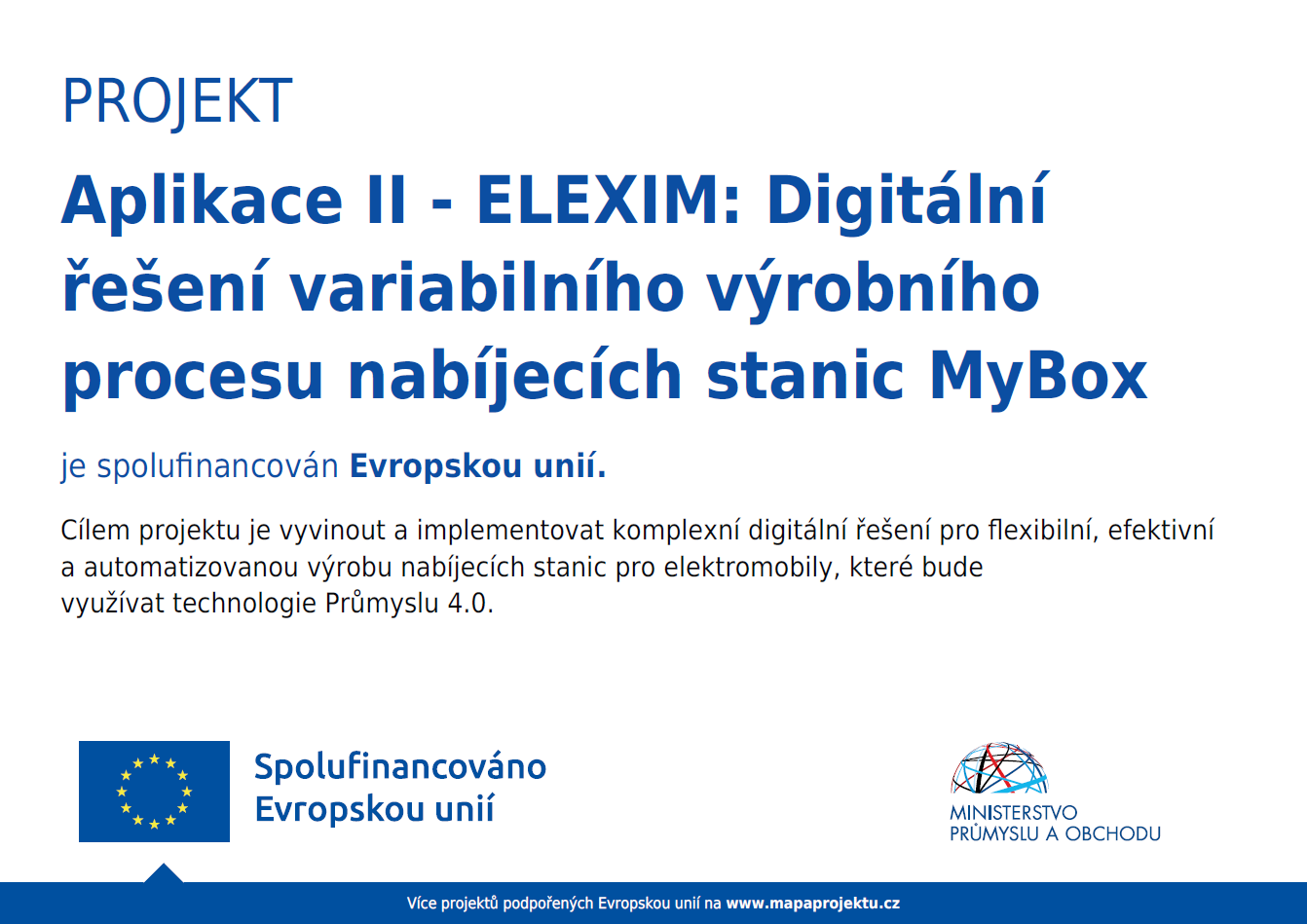 PROJEKT

Aplikace II - ELEXIM: Digitální řešení variabilního výrobního procesu nabíjecích stanic MyBox

je spolufinancován Evropskou unií.

Cílem projektu je vyvinout a implementovat komplexní digitální řešení pro flexibilní, efektivní a automatizovanou výrobu nabíjecích stanic pro elektromobily, které bude využívat technologie Průmyslu 4.0.

Spolufinancováno Evropskou unií

MINISTERSTVO PRŮMYSLU A OBCHODU

Více projektů podpořených Evropskou unií na www.mapaprojektu.cz